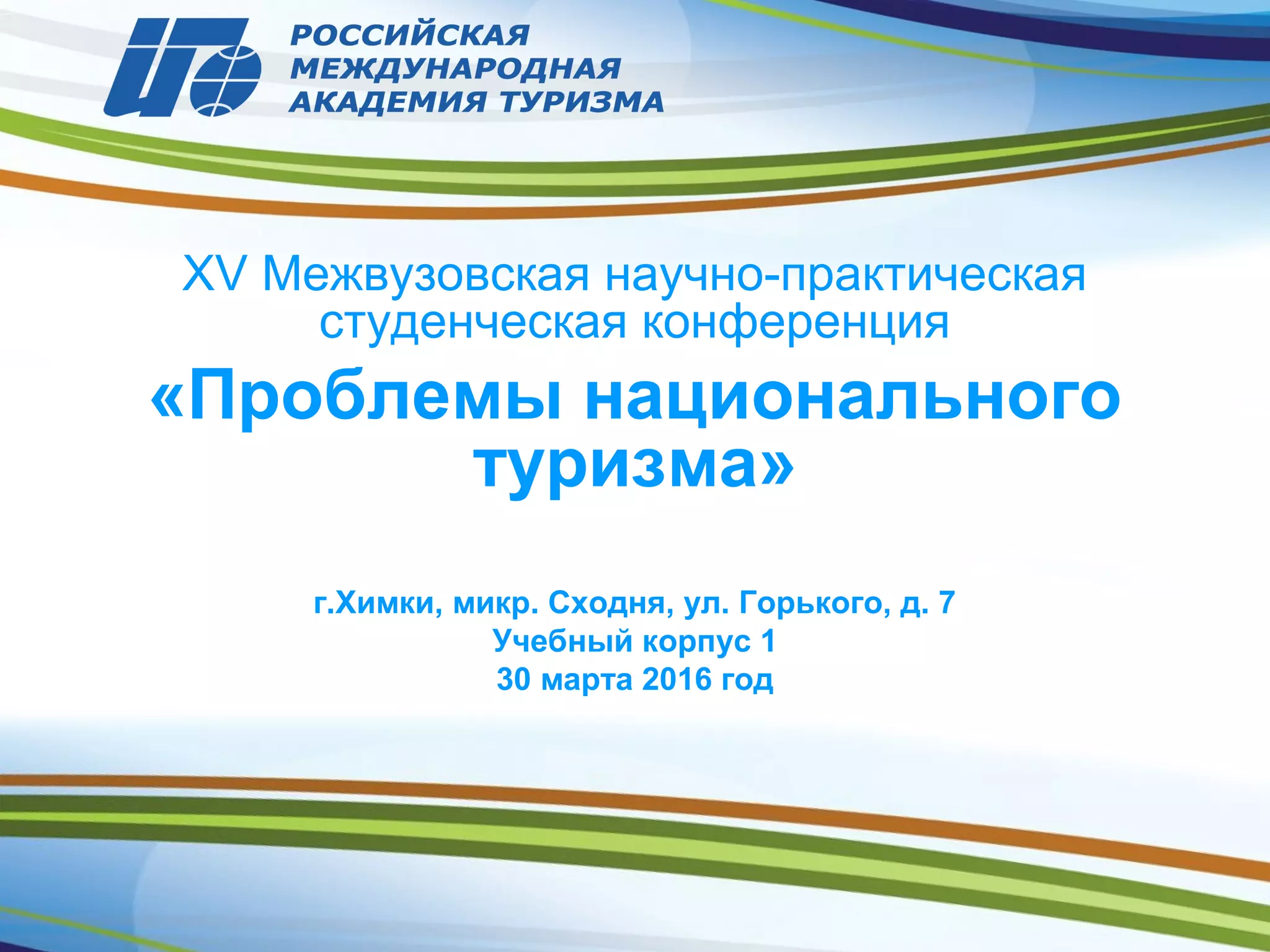 РОССИЙСКАЯ
МЕЖДУНАРОДНАЯ
АКАДЕМИЯ ТУРИЗМА

XV Межвузовская научно-практическая студенческая конференция

«Проблемы национального туризма»

г.Химки, микр. Сходня, ул. Горького, д. 7
Учебный корпус 1
30 марта 2016 год